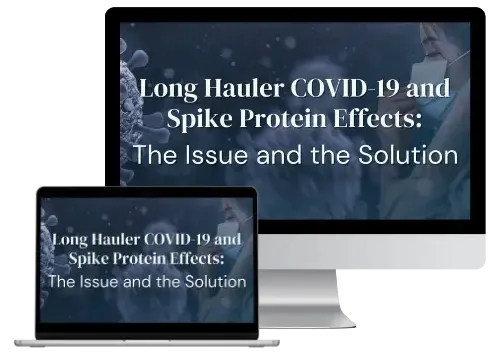 Long Hauler COVID-19 and Spike Protein Effects:
The Issue and the Solution

Long Hauler COVID-19 and Spike Protein Effects:
The Issue and the Solution